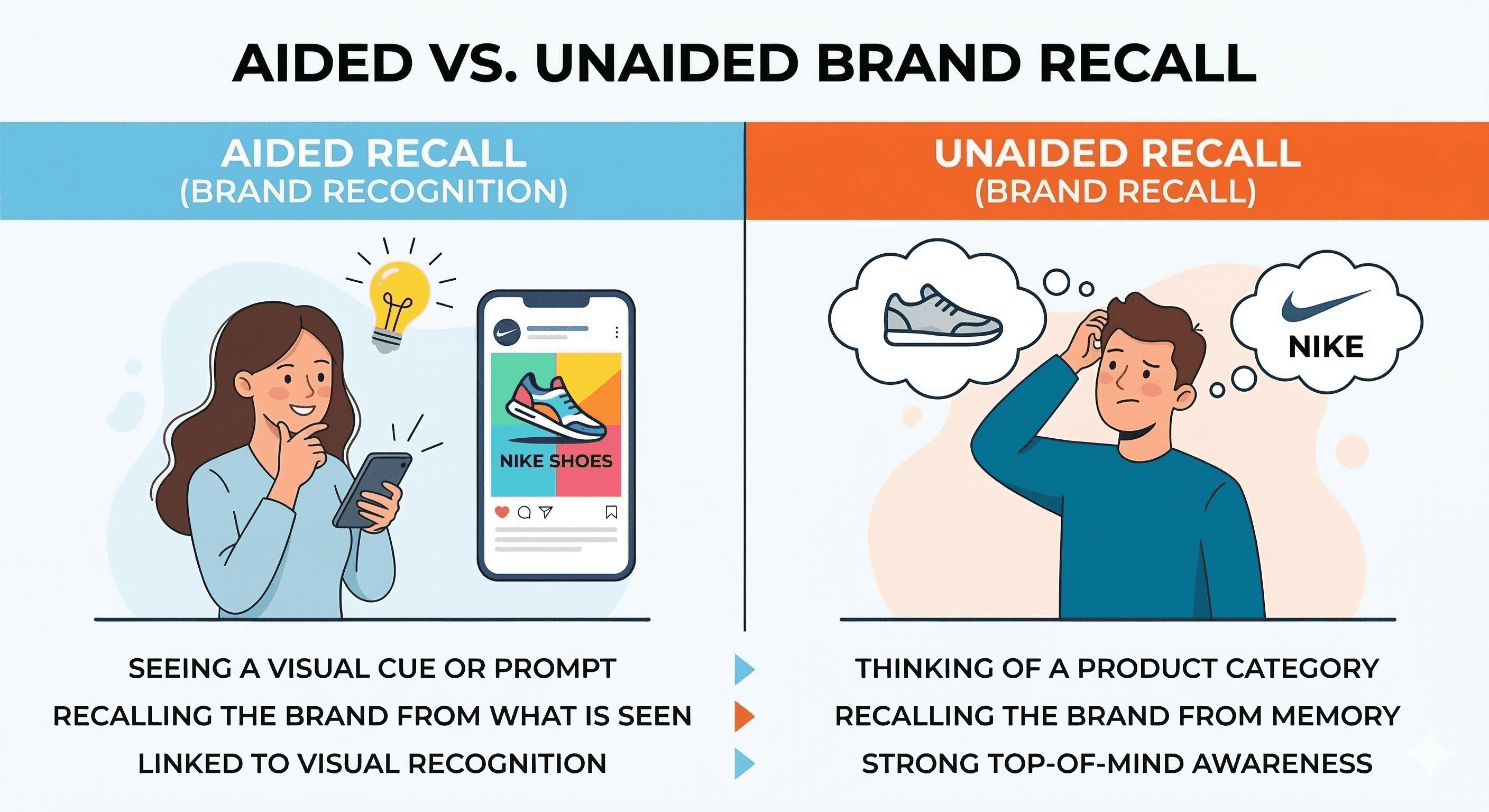 AIDED VS. UNAIDED BRAND RECALL

AIDED RECALL
(BRAND RECOGNITION)

NIKE SHOES

SEEING A VISUAL CUE OR PROMPT
RECALLING THE BRAND FROM WHAT IS SEEN
LINKED TO VISUAL RECOGNITION

UNAIDED RECALL
(BRAND RECALL)

NIKE

THINKING OF A PRODUCT CATEGORY
RECALLING THE BRAND FROM MEMORY
STRONG TOP-OF-MIND AWARENESS